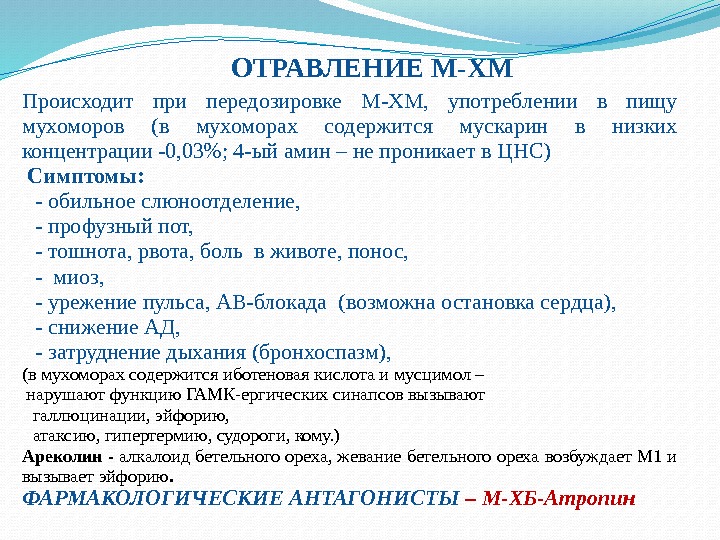 ОТРАВЛЕНИЕ М-ХМ

Происходит при передозировке М-ХМ, употреблении в пищу мухоморов (в мухоморах содержится мускарин в низких концентрации -0,03%; 4-ый амин – не проникает в ЦНС)

Симптомы:

- обильное слюноотделение,
- профузный пот,
- тошнота, рвота, боль в животе, понос,
- миоз,
- урежение пульса, АВ-блокада (возможна остановка сердца),
- снижение АД,
- затруднение дыхания (бронхоспазм),

(в мухоморах содержится иботеновая кислота и мусцимол – нарушают функцию ГАМК-ергических синапсов вызывают галлюцинации, эйфорию, атаксию, гипергермию, судороги, кому.)

Ареколин - алкалоид бетельного ореха, жевание бетельного ореха возбуждает М1 и вызывает эйфорию.

ФАРМАКОЛОГИЧЕСКИЕ АНТАГОНИСТЫ – М-ХБ-Атропин